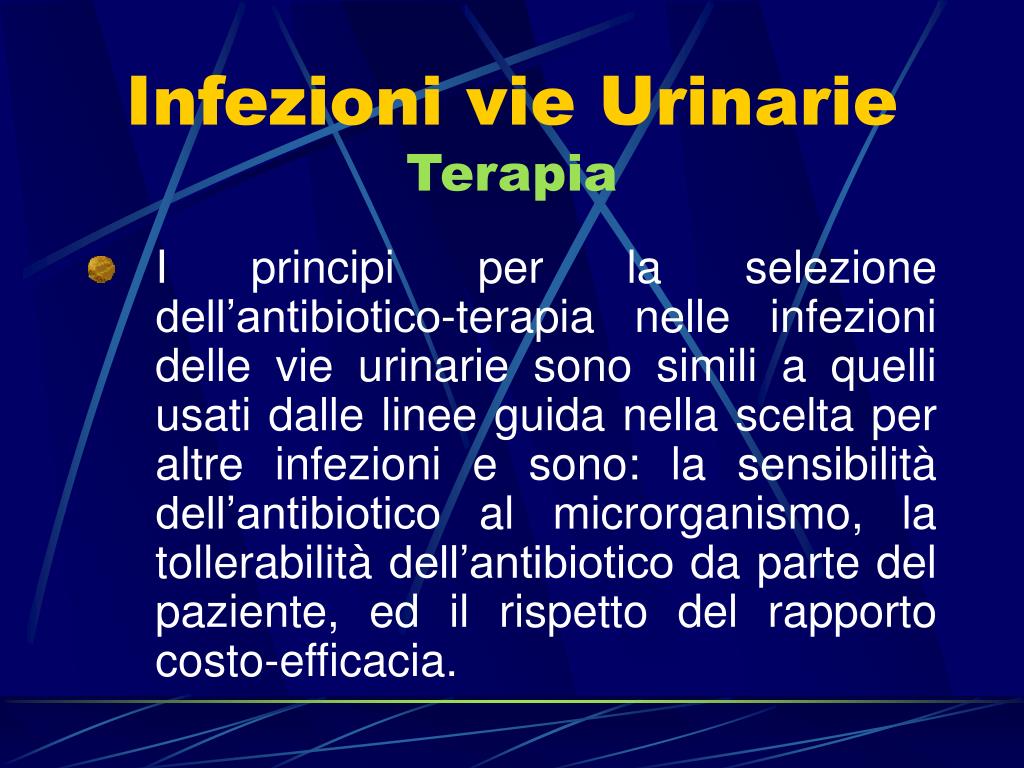 Infezioni vie Urinarie
Terapia

I principi per la selezione dell’antibiotico-terapia nelle infezioni delle vie urinarie sono simili a quelli usati dalle linee guida nella scelta per altre infezioni e sono: la sensibilità dell’antibiotico al microrganismo, la tollerabilità dell’antibiotico da parte del paziente, ed il rispetto del rapporto costo-efficacia.